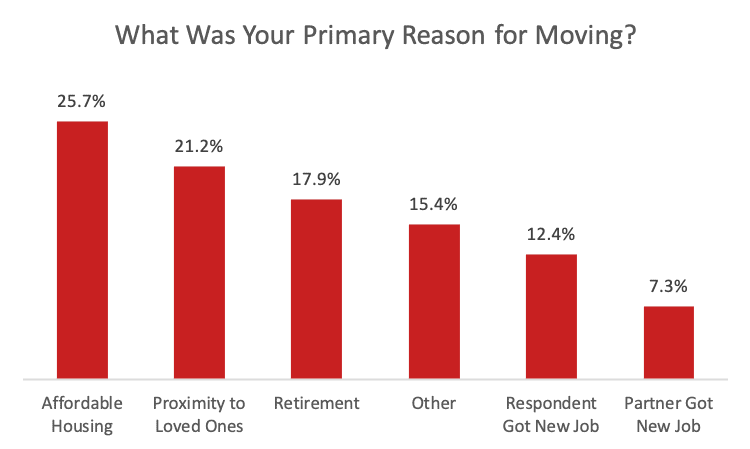 What Was Your Primary Reason for Moving?

25.7%
21.2%
17.9%
15.4%
12.4%
7.3%

Affordable Housing
Proximity to Loved Ones
Retirement
Other
Respondent Got New Job
Partner Got New Job